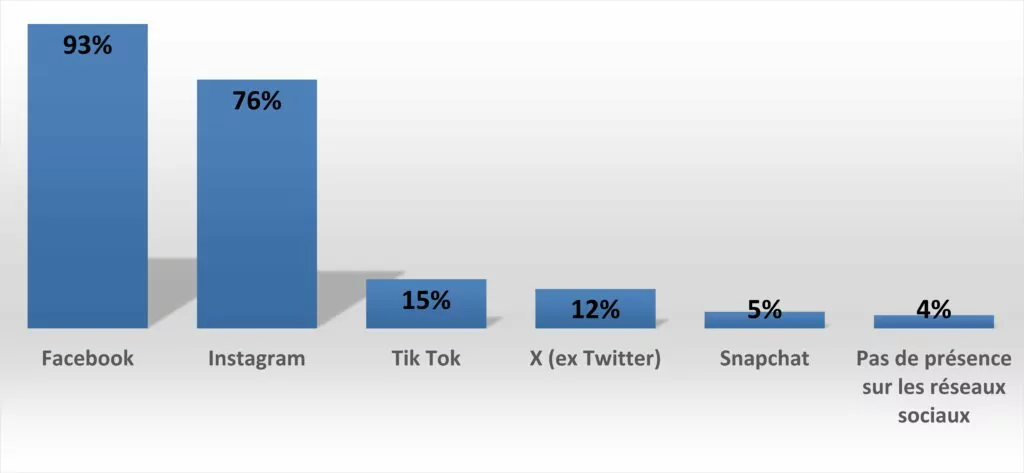 93%
76%
15%
12%
5%
4%

Facebook
Instagram
Tik Tok
X (ex Twitter)
Snapchat
Pas de présence sur les réseaux sociaux